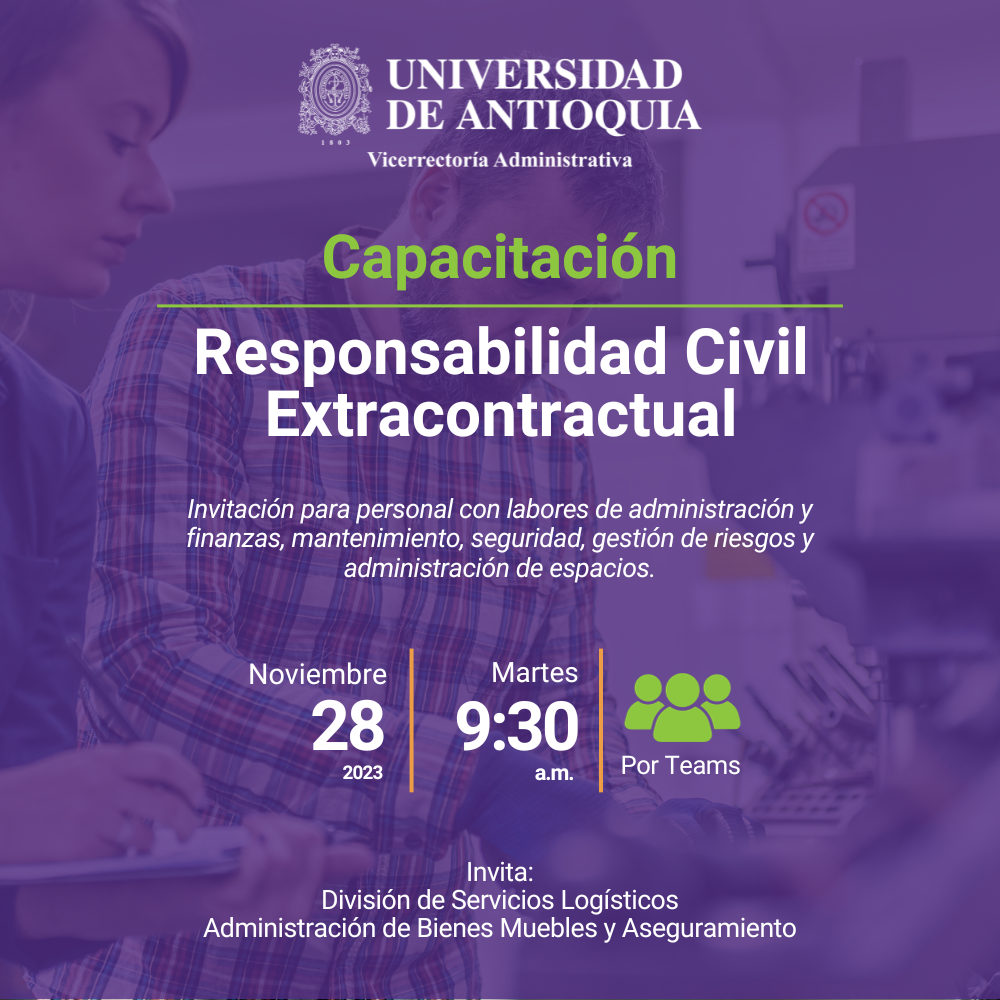 1803

UNIVERSIDAD DE ANTIOQUIA
Vicerrectoría Administrativa

Capacitación

Responsabilidad Civil Extracontractual

Invitación para personal con labores de administración y finanzas, mantenimiento, seguridad, gestión de riesgos y administración de espacios.

Noviembre
28
2023

Martes
9:30
a.m.

Por Teams

Invita:
División de Servicios Logísticos
Administración de Bienes Muebles y Aseguramiento